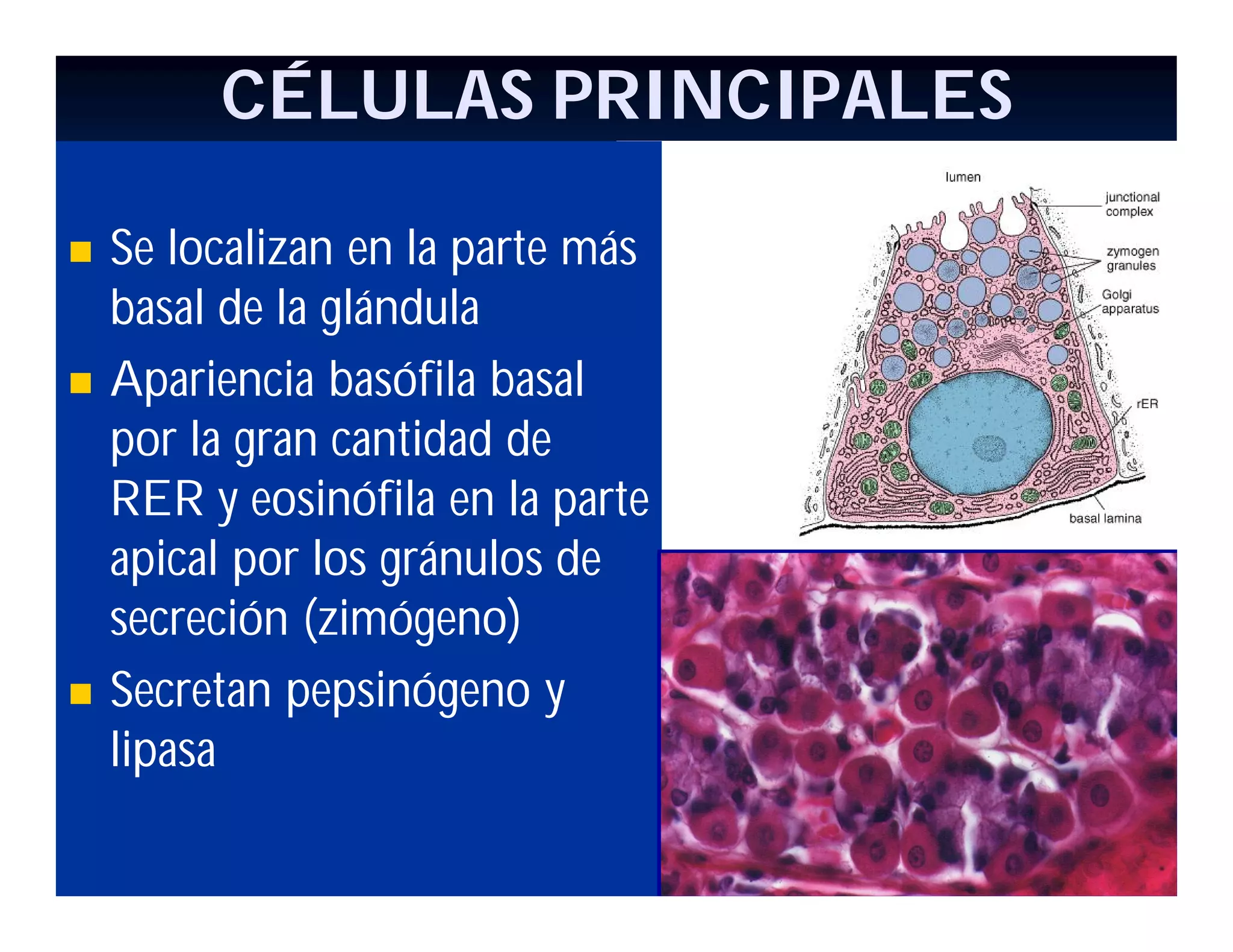 CÉLULAS PRINCIPALES

Se localizan en la parte más basal de la glándula

Apariencia basófila basal por la gran cantidad de RER y eosinófila en la parte apical por los gránulos de secreción (zimógeno)

Secretan pepsinógeno y lipasa

lumen
junctional complex
zymogen granules
Golgi apparatus
rER
basal lamina